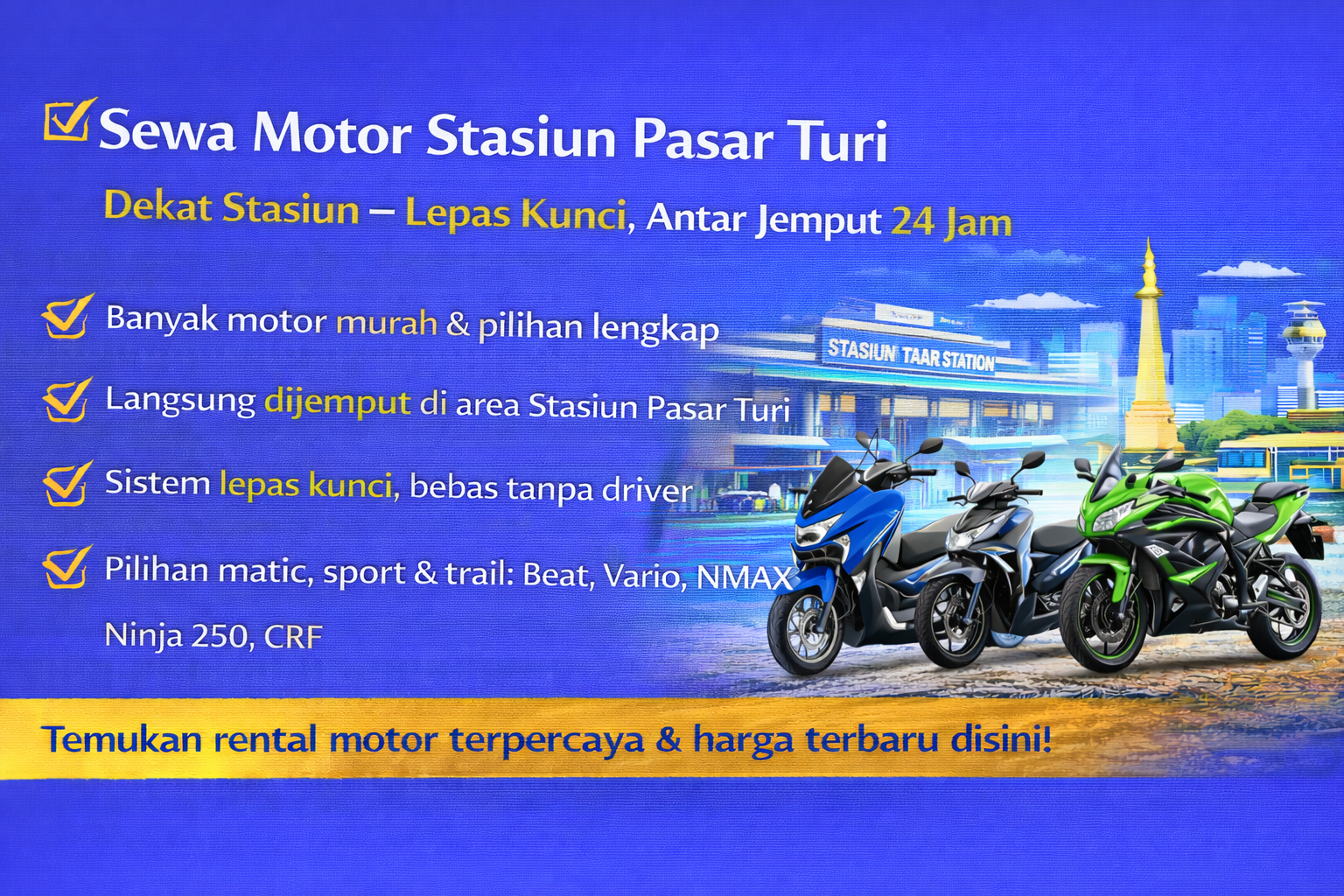 Sewa Motor Stasiun Pasar Turi

Dekat Stasiun – Lepas Kunci, Antar Jemput 24 Jam

Banyak motor murah & pilihan lengkap

Langsung dijemput di area Stasiun Pasar Turi

Sistem lepas kunci, bebas tanpa driver

Pilihan matic, sport & trail: Beat, Vario, NMAX Ninja 250, CRF

STASIUN TAAR STATION

Temukan rental motor terpercaya & harga terbaru disini!